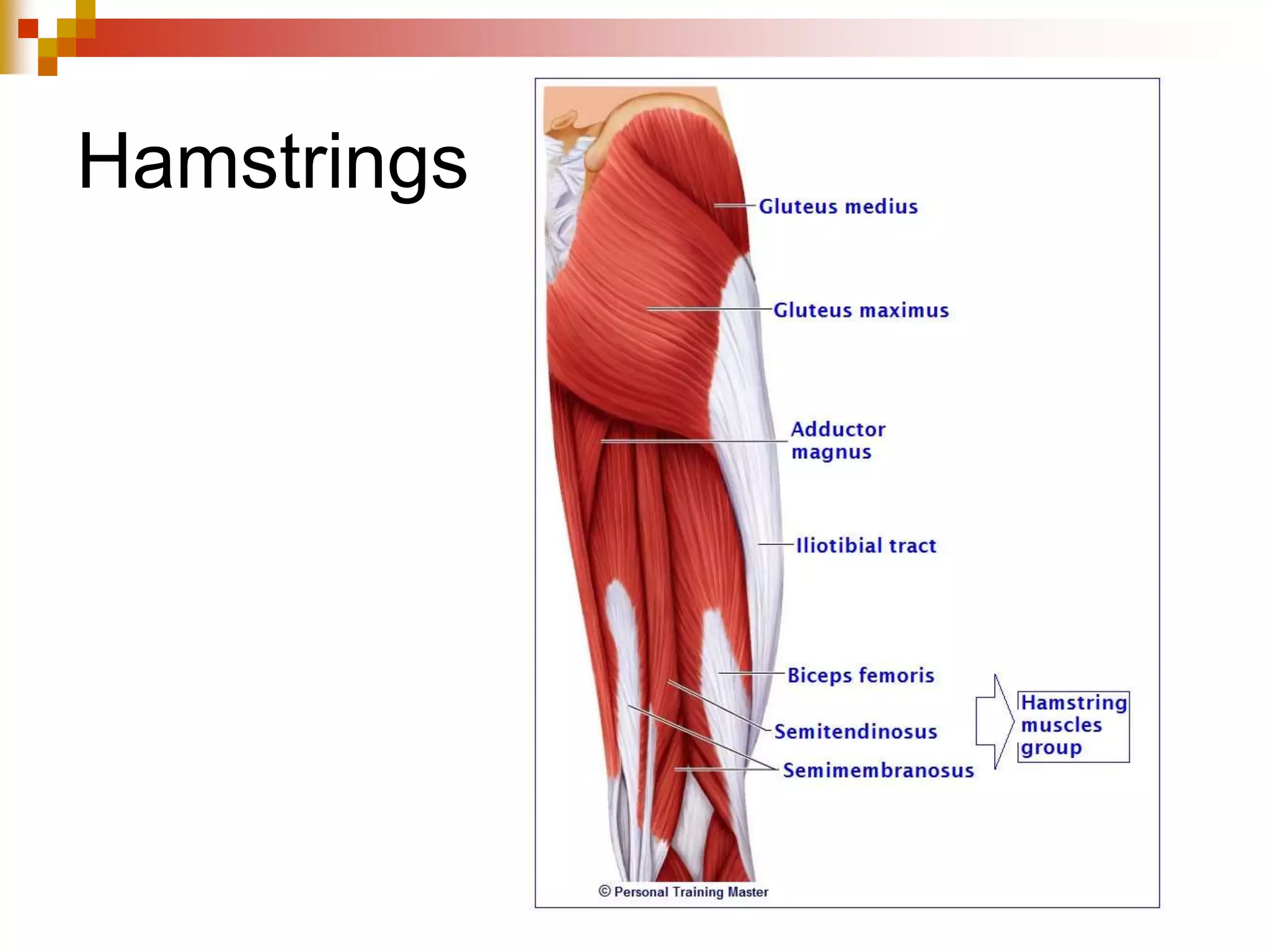 Hamstrings

Gluteus medius

Gluteus maximus

Adductor magnus

Iliotibial tract

Biceps femoris

Semitendinosus

Semimembranosus

Hamstring muscles group

© Personal Training Master